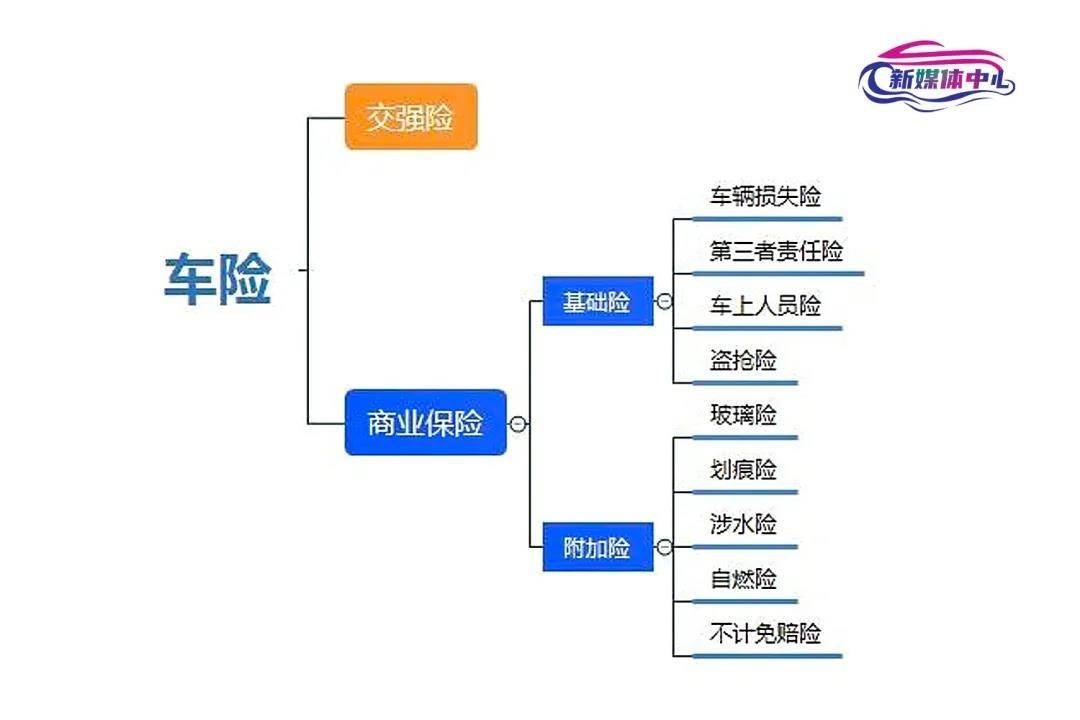 新媒体中心

车险

交强险

商业保险

基础险

车辆损失险

第三者责任险

车上人员险

盗抢险

附加险

玻璃险

划痕险

涉水险

自燃险

不计免赔险